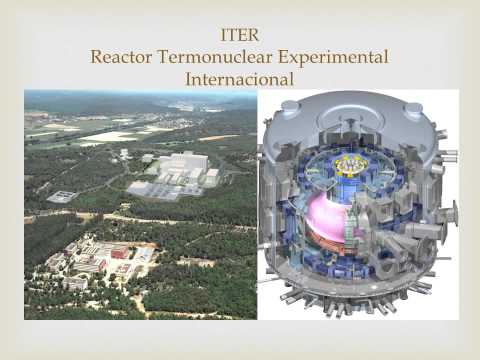 ITER
Reactor Termonuclear Experimental Internacional